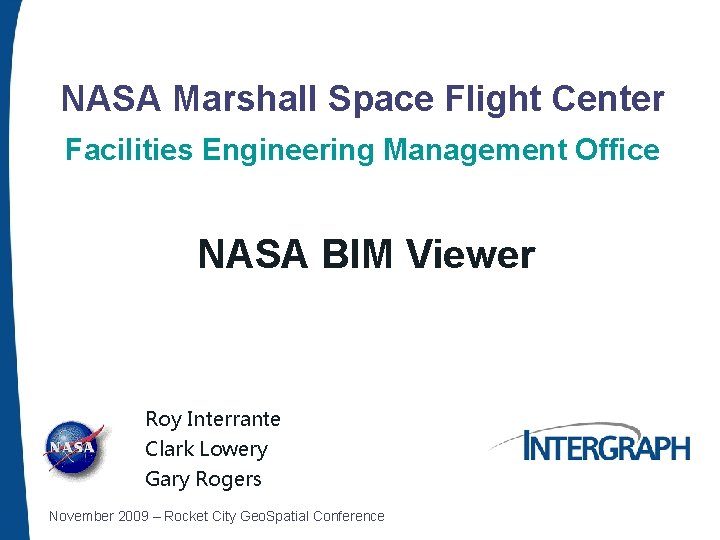 NASA Marshall Space Flight Center

Facilities Engineering Management Office

NASA BIM Viewer

NASA

Roy Interrante
Clark Lowery
Gary Rogers

INTERGRAPH

November 2009 – Rocket City GeoSpatial Conference